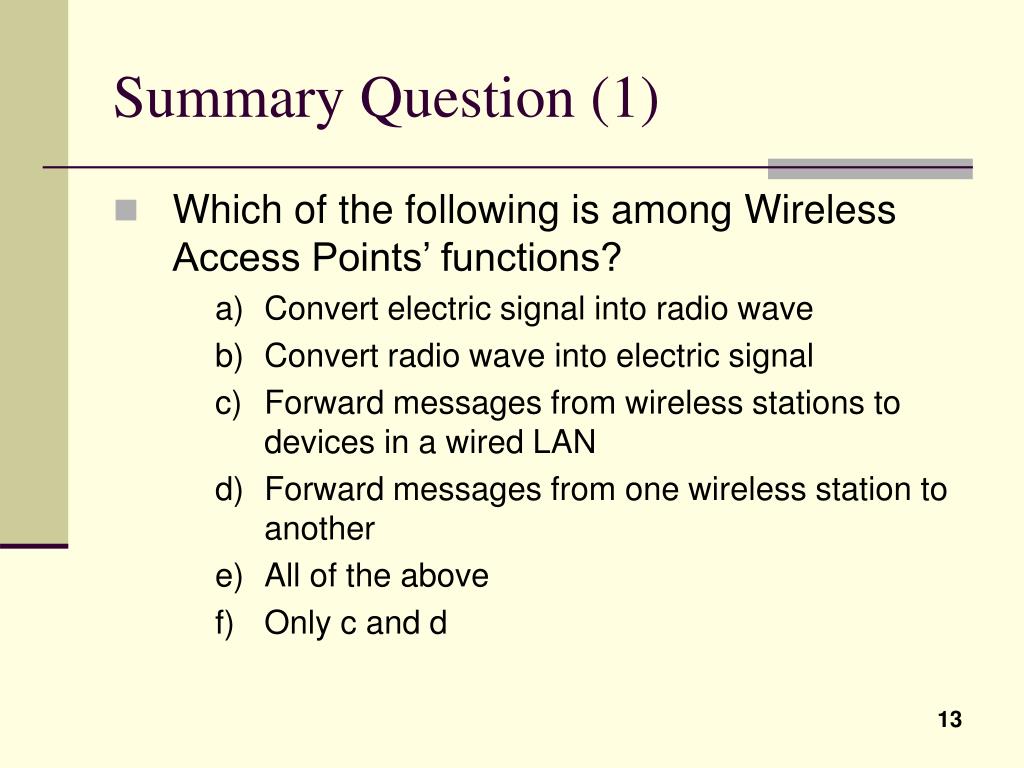 Summary Question (1)

Which of the following is among Wireless Access Points’ functions?

a) Convert electric signal into radio wave
b) Convert radio wave into electric signal
c) Forward messages from wireless stations to devices in a wired LAN
d) Forward messages from one wireless station to another
e) All of the above
f) Only c and d

13